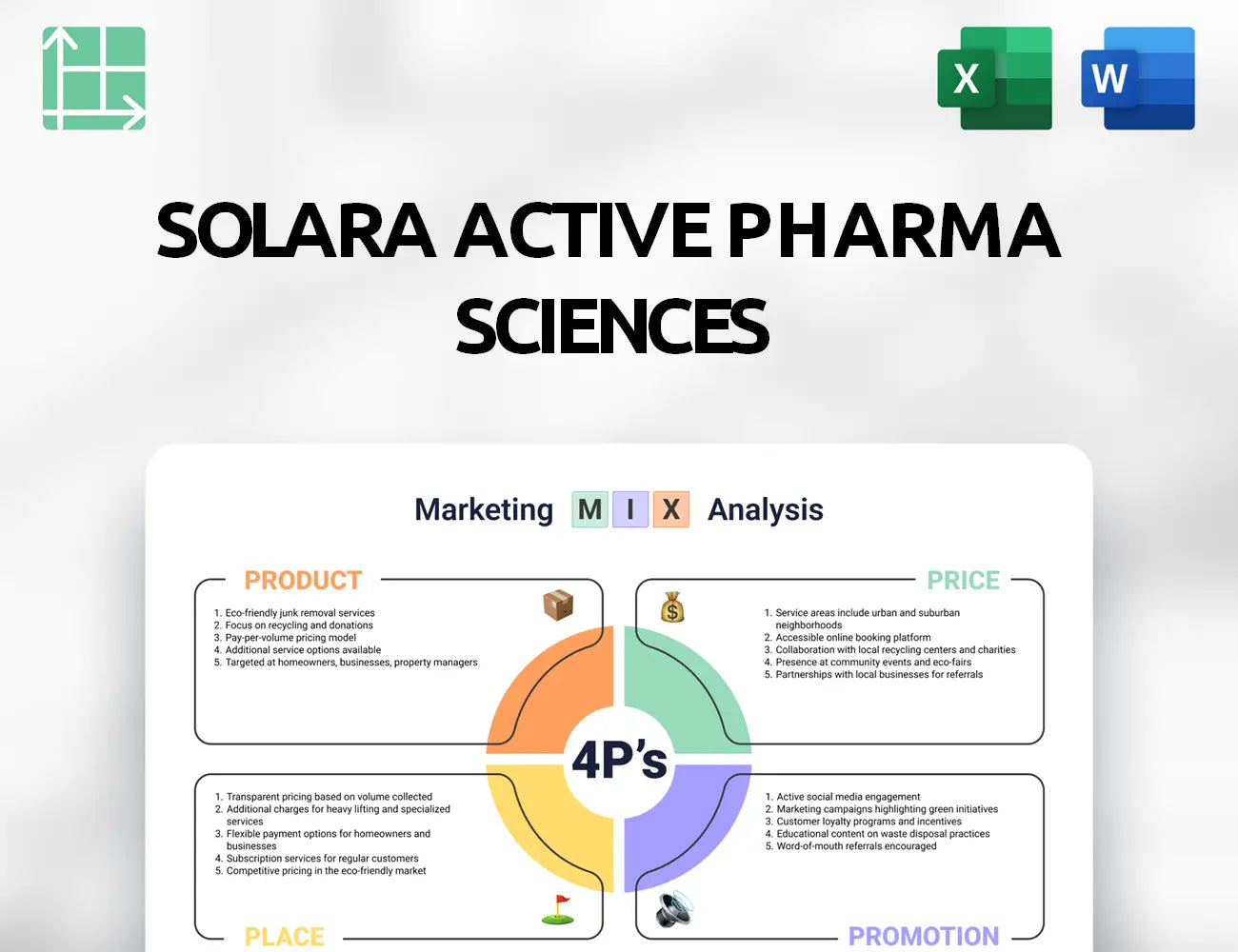 X

W

SOLARA ACTIVE PHARMA SCIENCES

Marketing M I X Analysis

PRODUCT

1. Eco-friendly junk removal services
2. Focus on recycling and donations
3. Pay-per-volume pricing model
4. Additional service options available
5. Targeted at homeowners, businesses, property managers

PRICE

1. Service areas include urban and suburban neighborhoods
2. Accessible online booking platform
3. Collaboration with local recycling centers and charities
4. Presence at community events and eco-fairs
5. Partnerships with local businesses for referrals

4P's

1. Transparent pricing based on volume collected
2. Additional charges for heavy lifting and specialized services
3. Flexible payment options for homeowners and businesses
4. Subscription services for regular customers
5. Competitive pricing in the eco-friendly market

PLACE

1. Active social media engagement
2. Marketing campaigns highlighting green initiatives
3. Customer loyalty programs and incentives
4. Educational content on waste disposal practices
5. Word-of-mouth referrals encouraged

PROMOTION